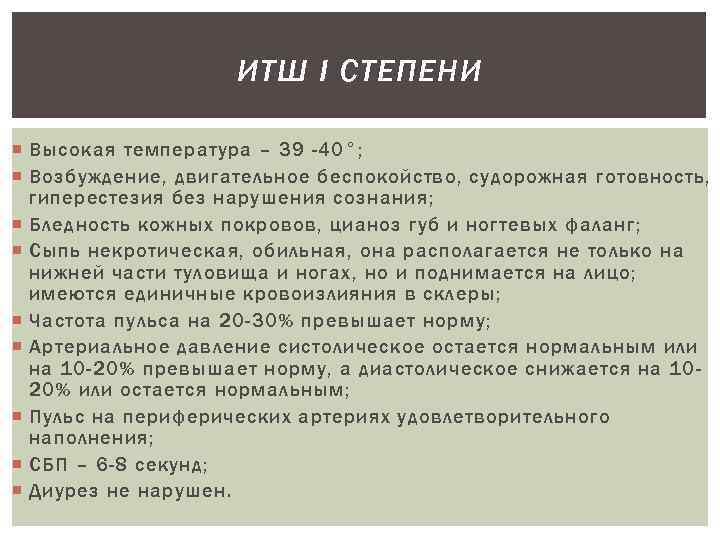 ИТШ I СТЕПЕНИ

Высокая температура – 39 -40°;

Возбуждение, двигательное беспокойство, судорожная готовность, гиперестезия без нарушения сознания;

Бледность кожных покровов, цианоз губ и ногтевых фаланг;

Сыпь некротическая, обильная, она располагается не только на нижней части туловища и ногах, но и поднимается на лицо; имеются единичные кровоизлияния в склеры;

Частота пульса на 20-30% превышает норму;

Артериальное давление систолическое остается нормальным или на 10-20% превышает норму, а диастолическое снижается на 10-20% или остается нормальным;

Пульс на периферических артериях удовлетворительного наполнения;

СБП – 6-8 секунд;

Диурез не нарушен.